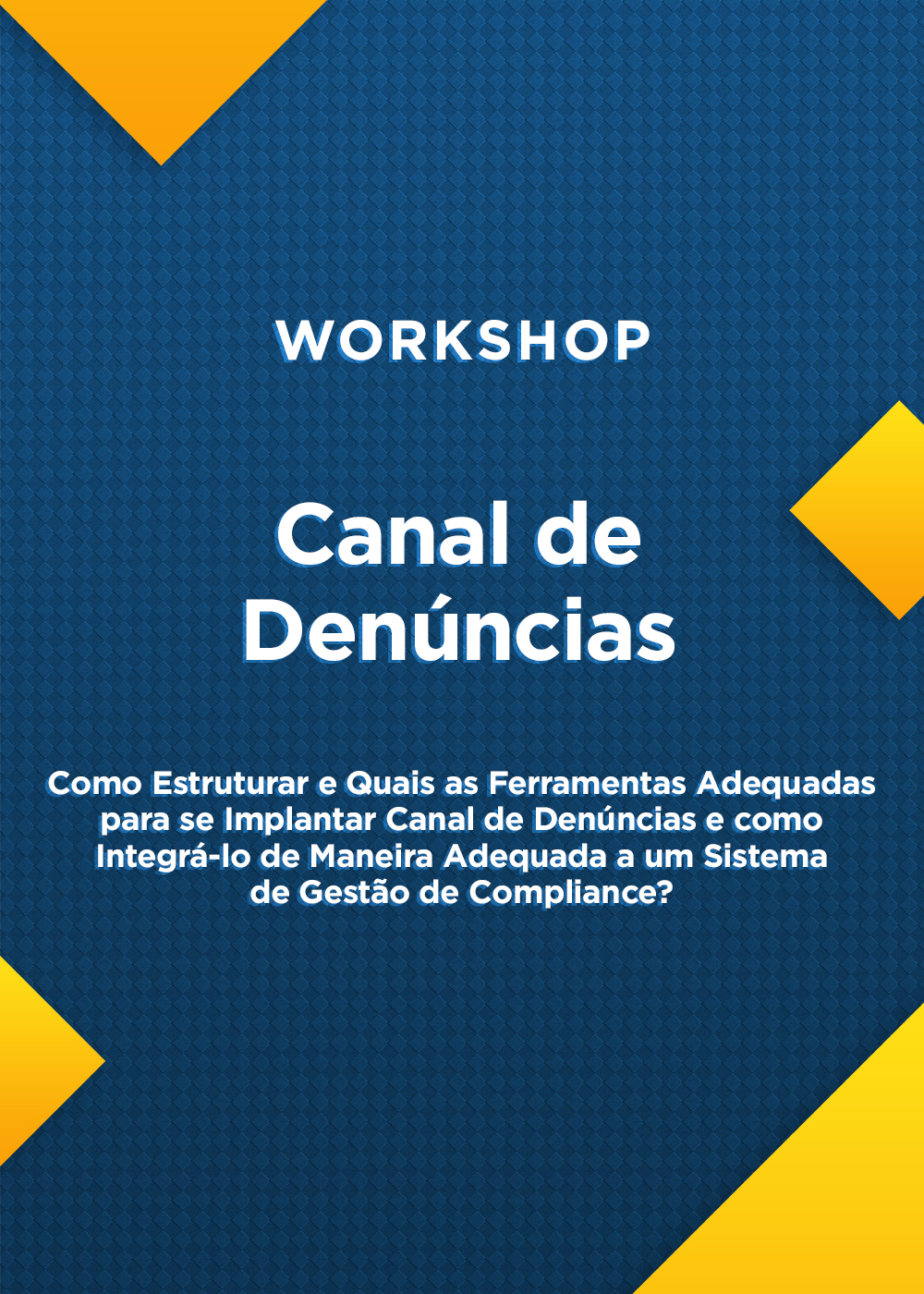 WORKSHOP

Canal de Denúncias

Como Estruturar e Quais as Ferramentas Adequadas para se Implantar Canal de Denúncias e como Integrá-lo de Maneira Adequada a um Sistema de Gestão de Compliance?